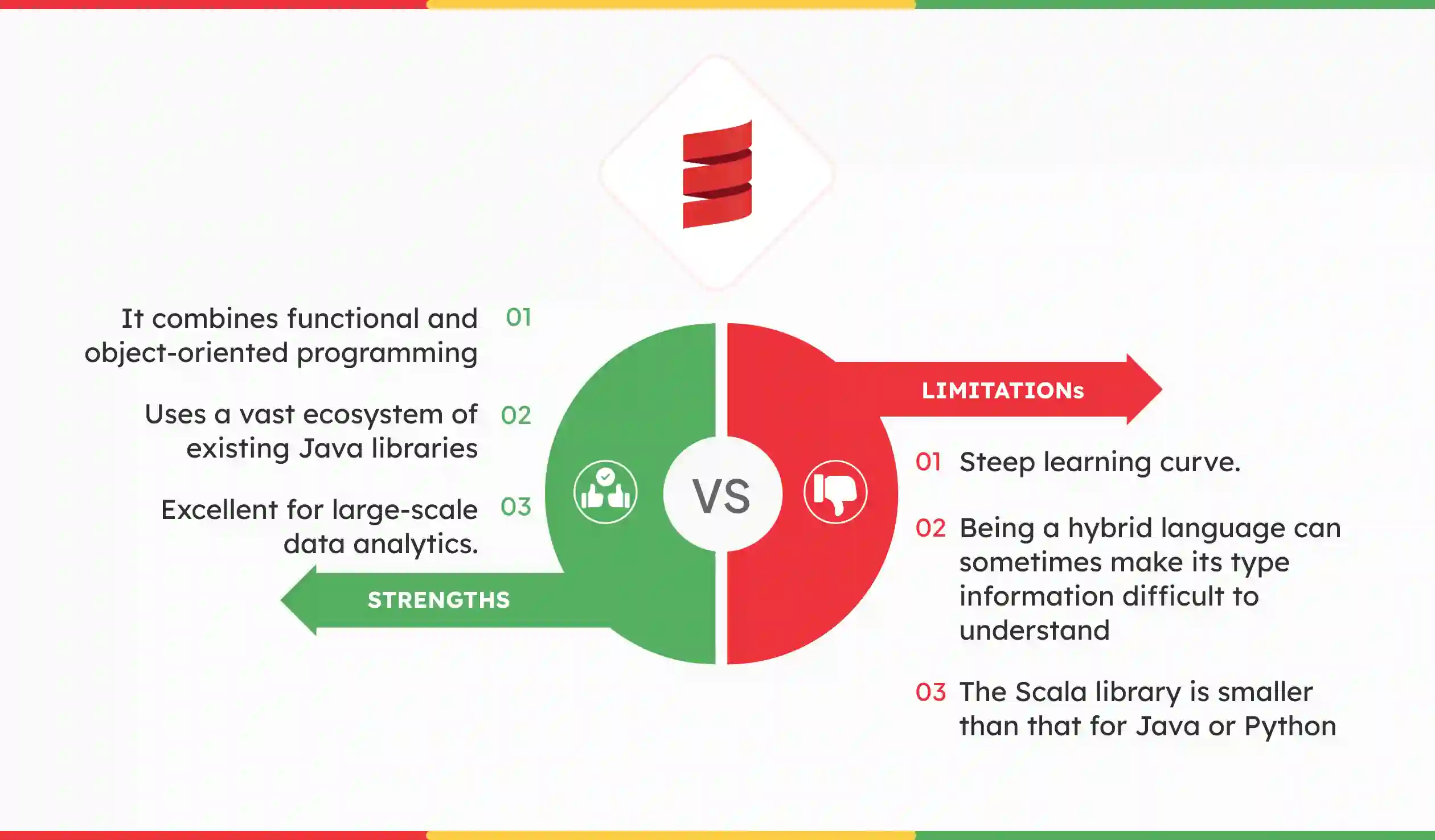 It combines functional and object-oriented programming 01

Uses a vast ecosystem of existing Java libraries 02

Excellent for large-scale data analytics. 03

STRENGTHS

VS

LIMITATIONs

01 Steep learning curve.

02 Being a hybrid language can sometimes make its type information difficult to understand

03 The Scala library is smaller than that for Java or Python